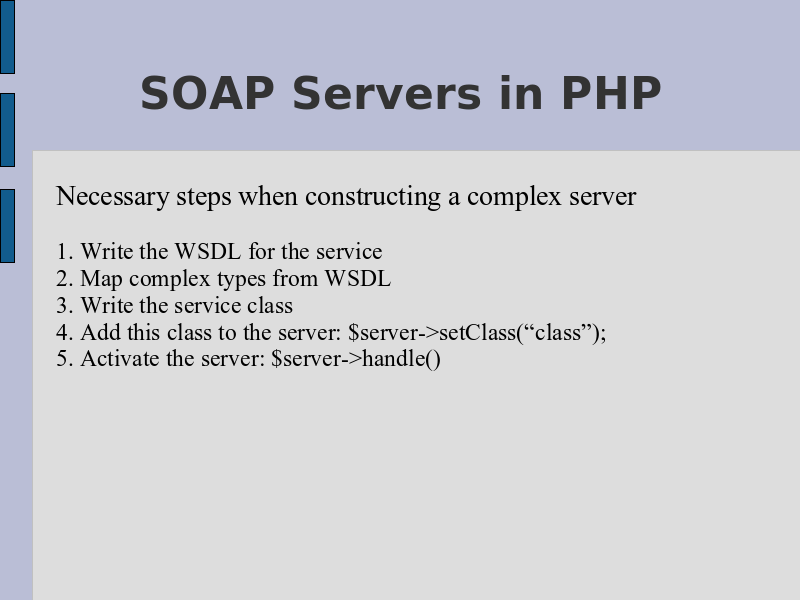 SOAP Servers in PHP

Necessary steps when constructing a complex server

1. Write the WSDL for the service
2. Map complex types from WSDL
3. Write the service class
4. Add this class to the server: \$server->setClass(“class”);
5. Activate the server: \$server->handle()